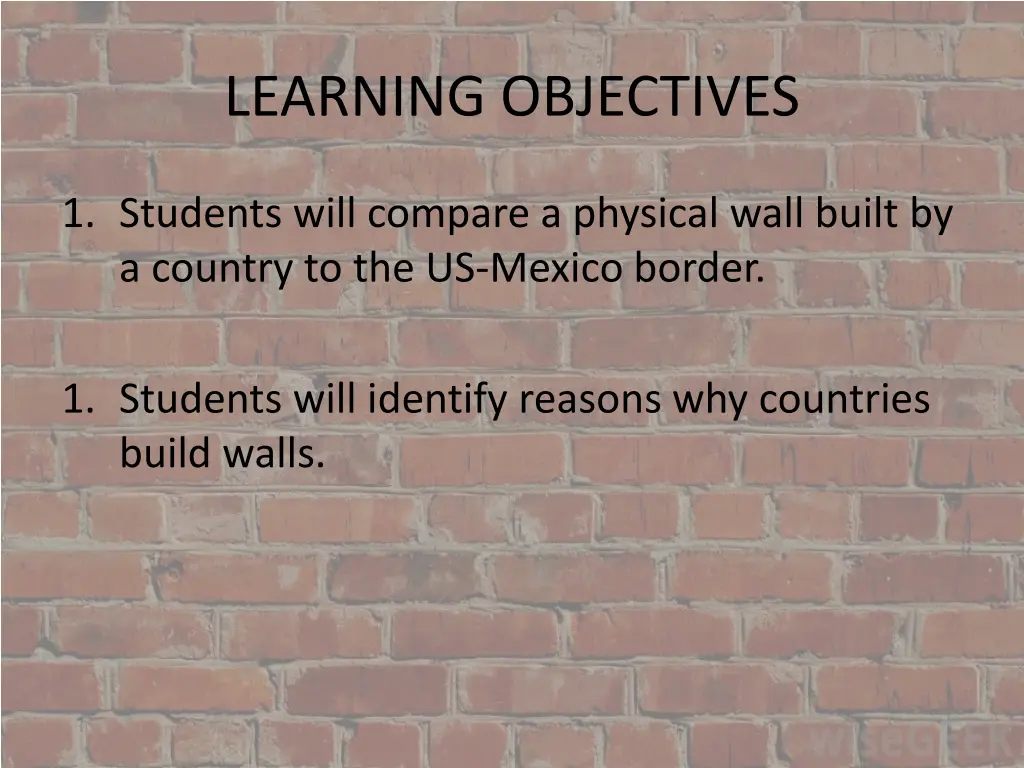 LEARNING OBJECTIVES

1. Students will compare a physical wall built by a country to the US-Mexico border.

1. Students will identify reasons why countries build walls.

wiseGEEK